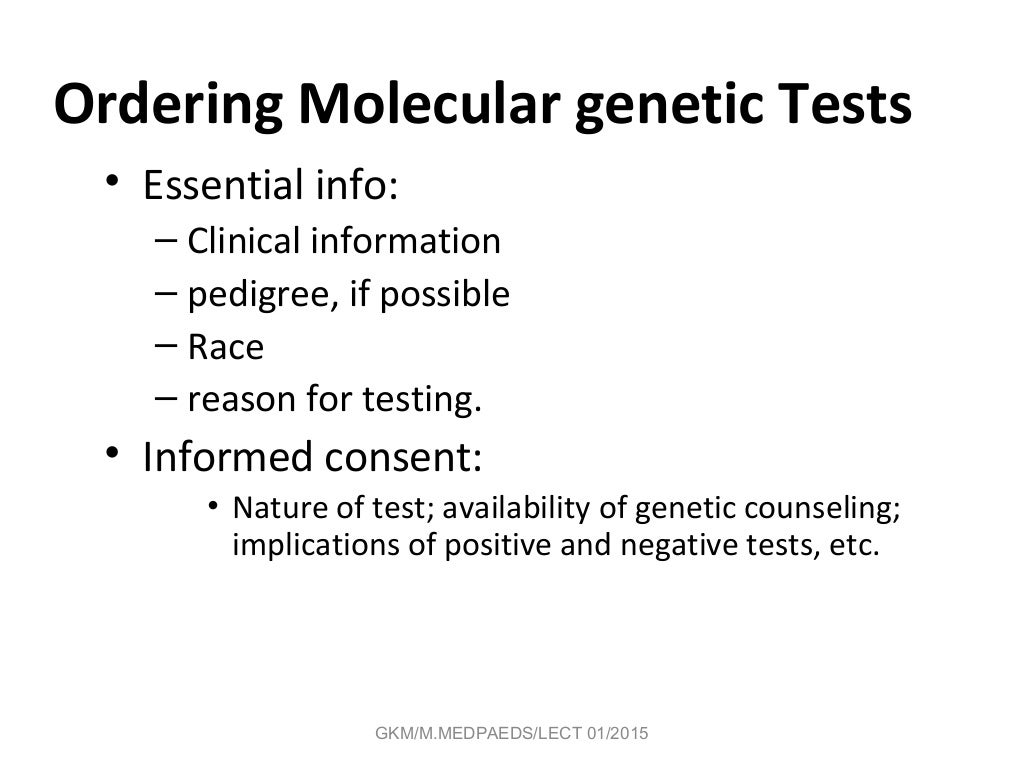 Ordering Molecular genetic Tests

• Essential info:
– Clinical information
– pedigree, if possible
– Race
– reason for testing.

• Informed consent:
• Nature of test; availability of genetic counseling; implications of positive and negative tests, etc.

GKM/M.MEDPAEDS/LECT 01/2015